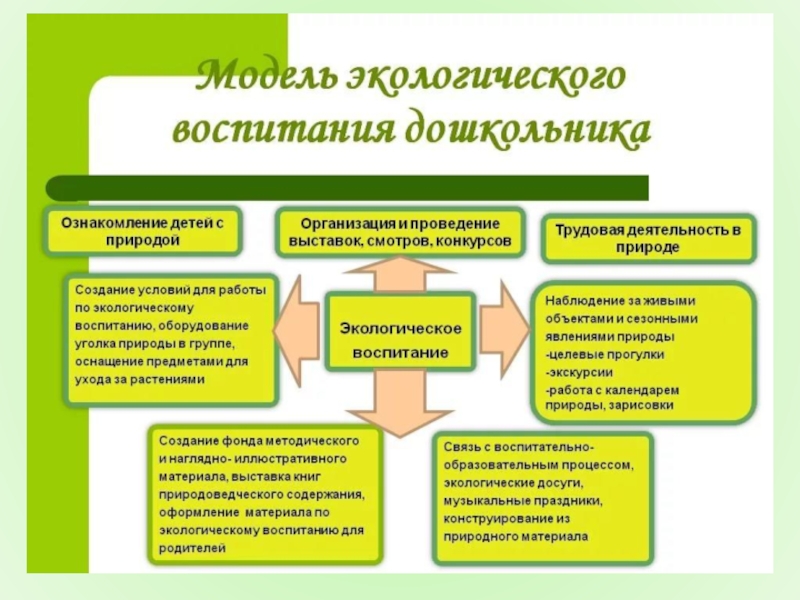 Модель экологического воспитания дошкольника

Ознакомление детей с природой

Организация и проведение выставок, смотров, конкурсов

Трудовая деятельность в природе

Создание условий для работы по экологическому воспитанию, оборудование уголка природы в группе, оснащение предметами для ухода за растениями

Экологическое воспитание

Наблюдение за живыми объектами и сезонными явлениями природы
-целевые прогулки
-экскурсии
-работа с календарем природы, зарисовки

Создание фонда методического и наглядно- иллюстративного материала, выставка книг природоведческого содержания, оформление материала по экологическому воспитанию для родителей

Связь с воспитательно-образовательным процессом, экологические досуги, музыкальные праздники, конструирование из природного материала